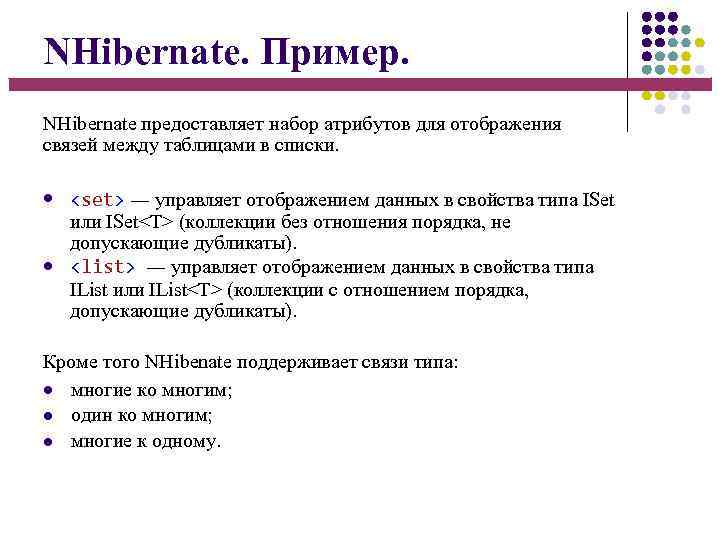 NHibernate. Пример.

NHibernate предоставляет набор атрибутов для отображения связей между таблицами в списки.

- <set> — управляет отображением данных в свойства типа ISet или ISet<T> (коллекции без отношения порядка, не допускающие дубликаты).
- <list> — управляет отображением данных в свойства типа IList или IList<T> (коллекции с отношением порядка, допускающие дубликаты).

Кроме того NHibenate поддерживает связи типа:

- многие ко многим;
- один ко многим;
- многие к одному.